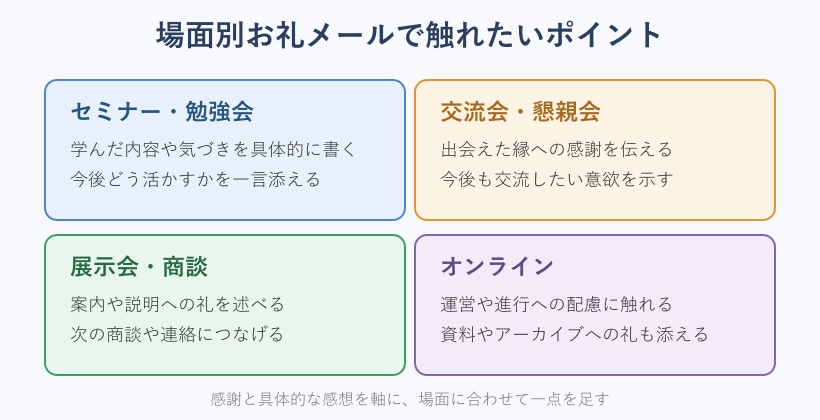 場面別お礼メールで触れたいポイント

セミナー・勉強会
学んだ内容や気づきを具体的に書く
今後どう活かすかを一言添える

交流会・懇親会
出会えた縁への感謝を伝える
今後も交流したい意欲を示す

展示会・商談
案内や説明への礼を述べる
次の商談や連絡につなげる

オンライン
運営や進行への配慮に触れる
資料やアーカイブへの礼も添える

感謝と具体的な感想を軸に、場面に合わせて一点を足す